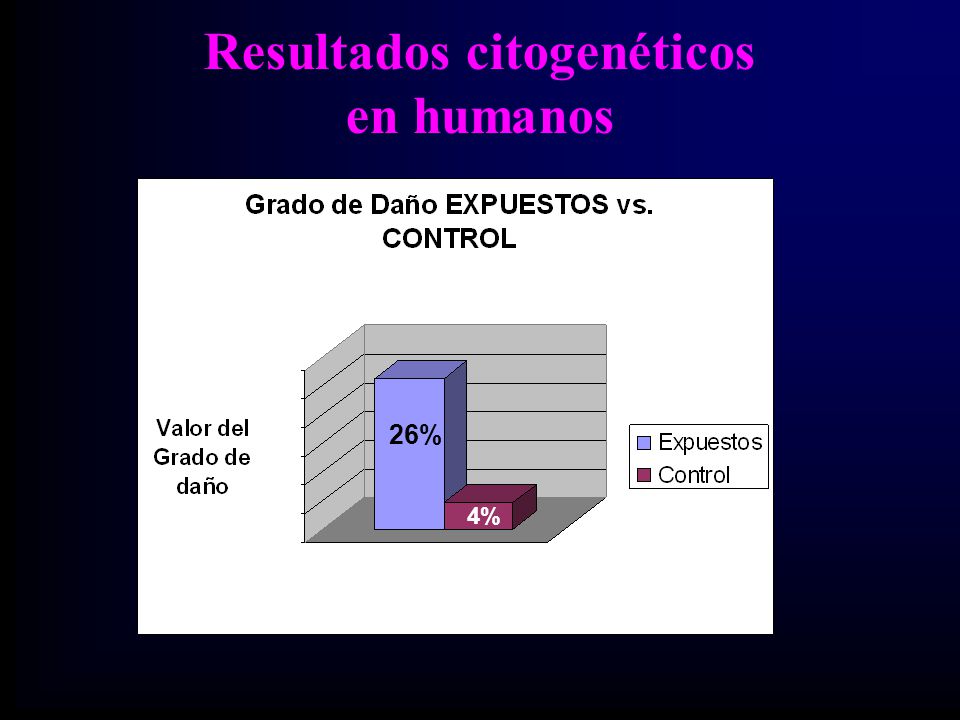 Resultados citogenéticos en humanos

Grado de Daño EXPUESTOS vs. CONTROL

Valor del Grado de daño

26%

4%

Expuestos
Control